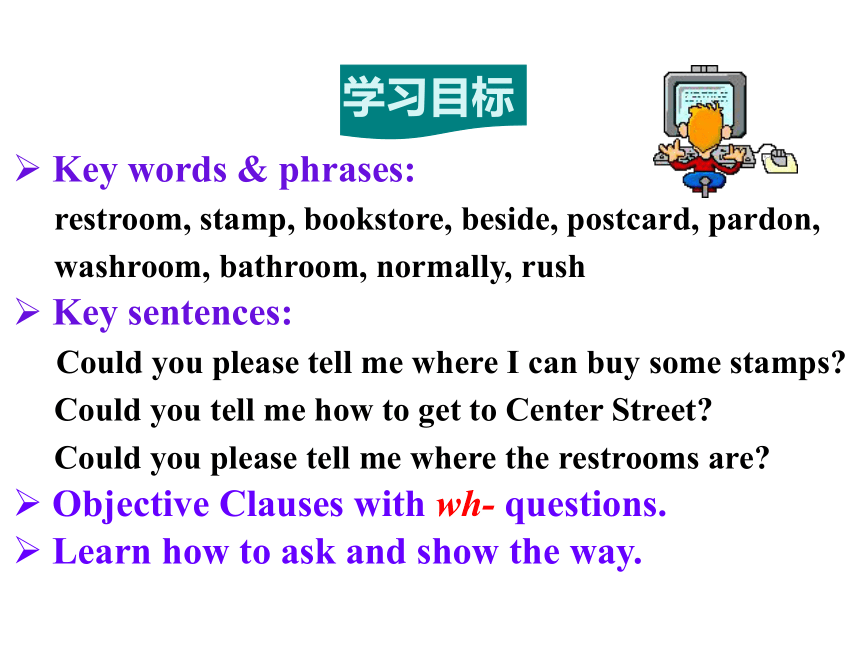 学习目标

➢ Key words & phrases:
restroom, stamp, bookstore, beside, postcard, pardon, washroom, bathroom, normally, rush

➢ Key sentences:
Could you please tell me where I can buy some stamps?
Could you tell me how to get to Center Street?
Could you please tell me where the restrooms are?

➢ Objective Clauses with wh- questions.

➢ Learn how to ask and show the way.